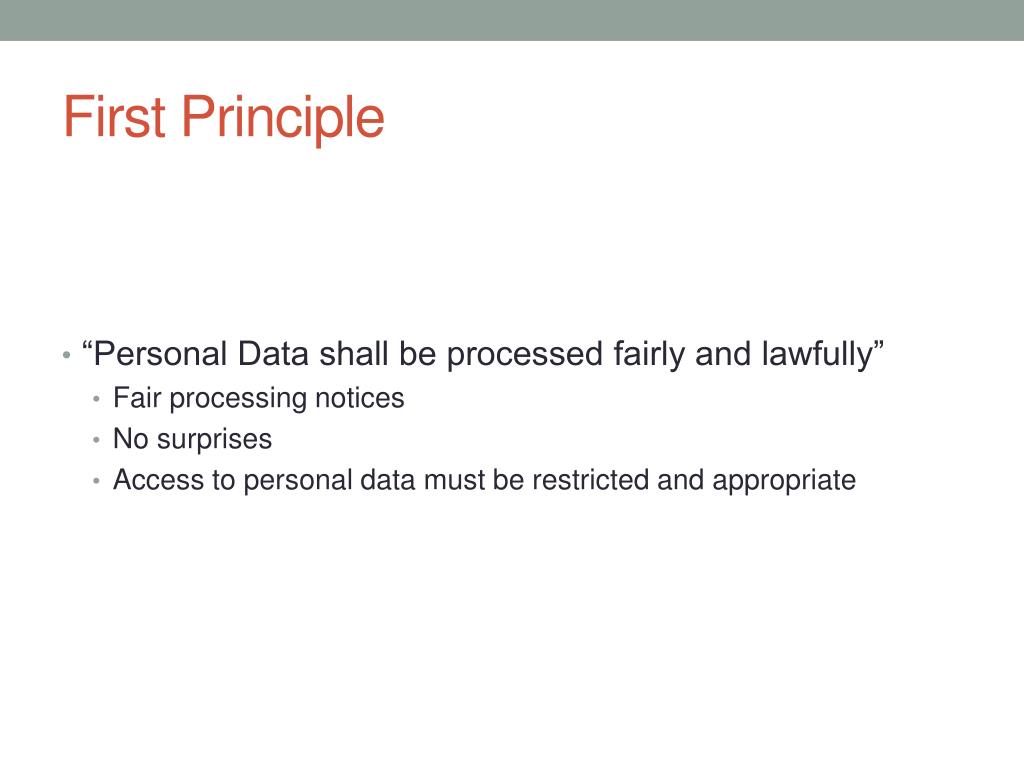 First Principle

• “Personal Data shall be processed fairly and lawfully”
• Fair processing notices
• No surprises
• Access to personal data must be restricted and appropriate